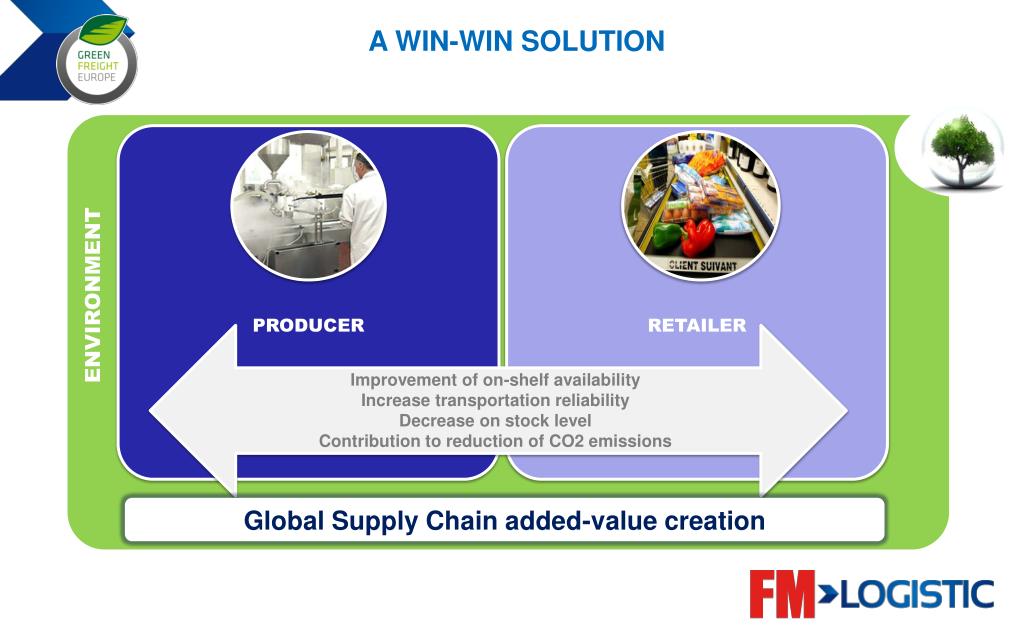 GREEN FREIGHT EUROPE

A WIN-WIN SOLUTION

ENVIRONMENT

CLIENT SUIVANT

PRODUCER

RETAILER

Improvement of on-shelf availability
Increase transportation reliability
Decrease on stock level
Contribution to reduction of CO2 emissions

Global Supply Chain added-value creation

FM LOGISTIC